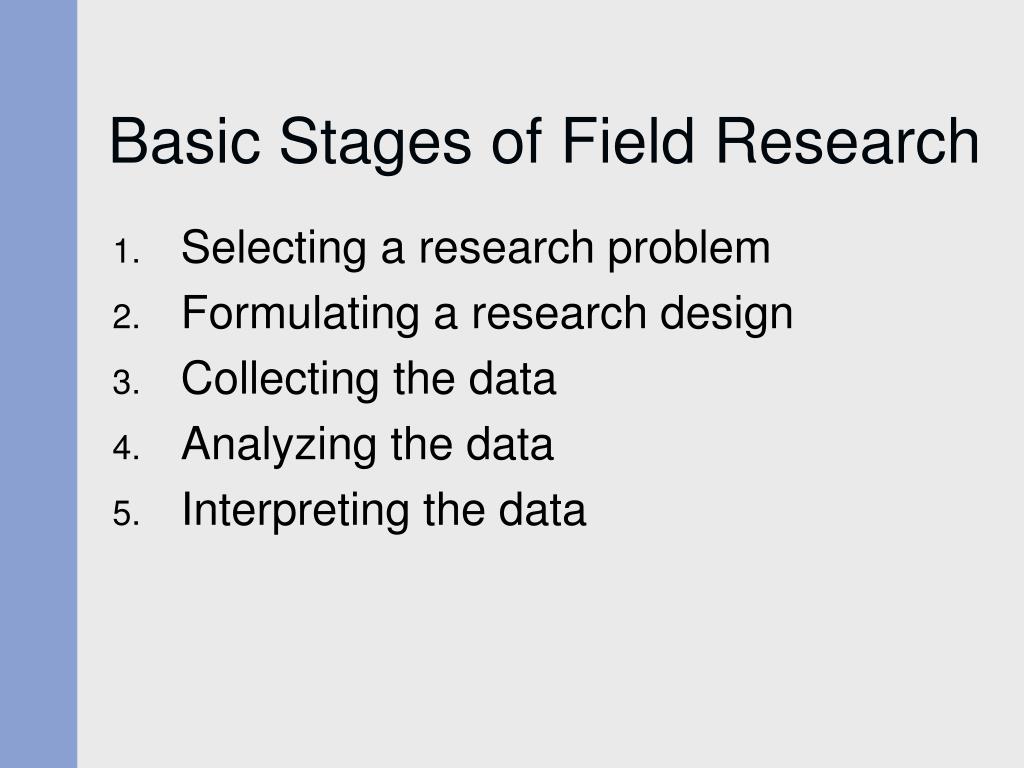 Basic Stages of Field Research

1. Selecting a research problem
2. Formulating a research design
3. Collecting the data
4. Analyzing the data
5. Interpreting the data